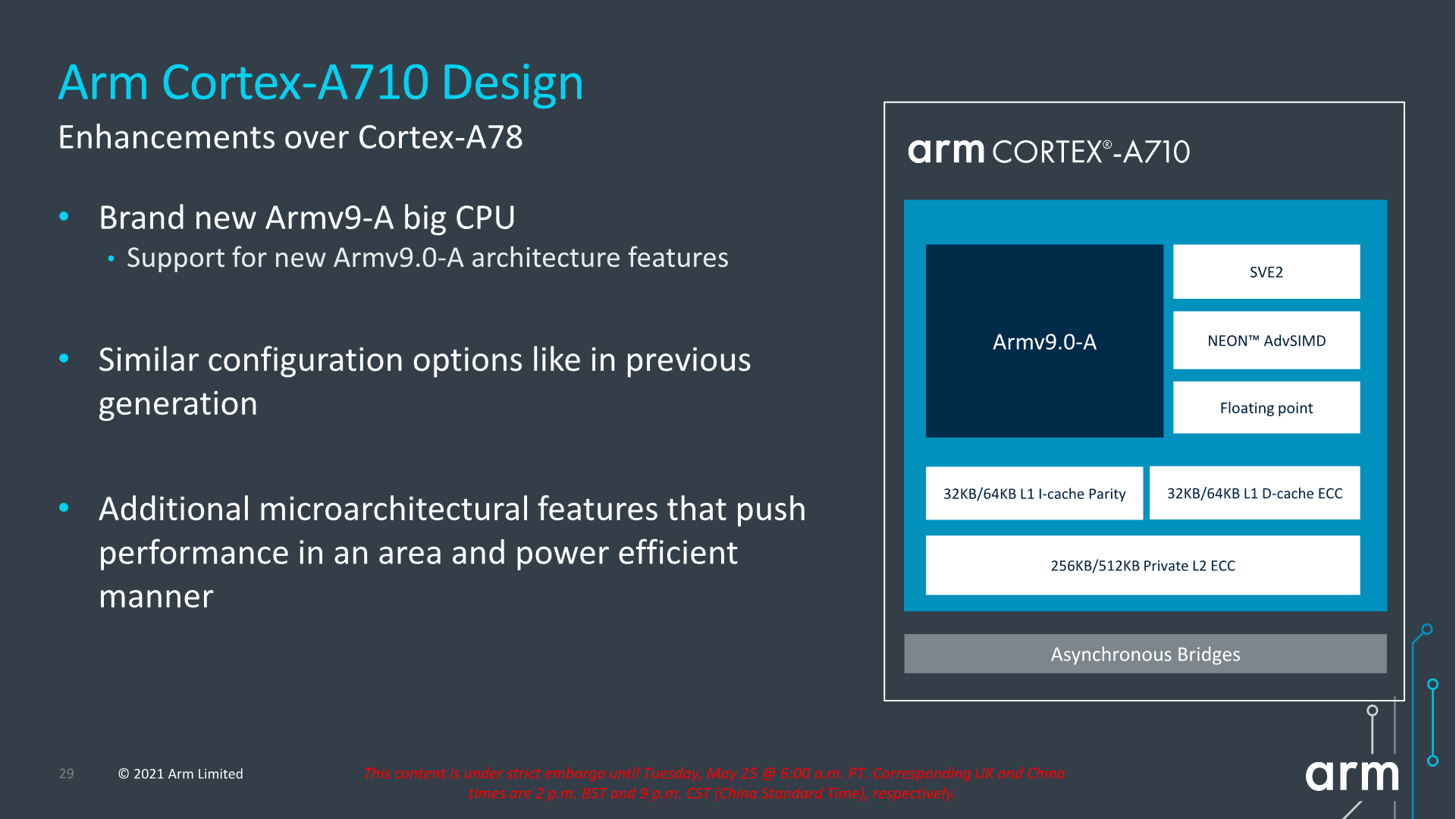 Arm Cortex-A710 Design
Enhancements over Cortex-A78

• Brand new Armv9-A big CPU
  • Support for new Armv9.0-A architecture features

• Similar configuration options like in previous generation

• Additional microarchitectural features that push performance in an area and power efficient manner

arm CORTEX®-A710

Armv9.0-A

SVE2

NEON™ AdvSIMD

Floating point

32KB/64KB L1 I-cache Parity

32KB/64KB L1 D-cache ECC

256KB/512KB Private L2 ECC

Asynchronous Bridges

29

© 2021 Arm Limited

This content is under strict embargo until Tuesday, May 25 @ 6:00 a.m. PT. Corresponding UK and China times are 2 p.m. BST and 9 p.m. CST (China Standard Time), respectively.

arm